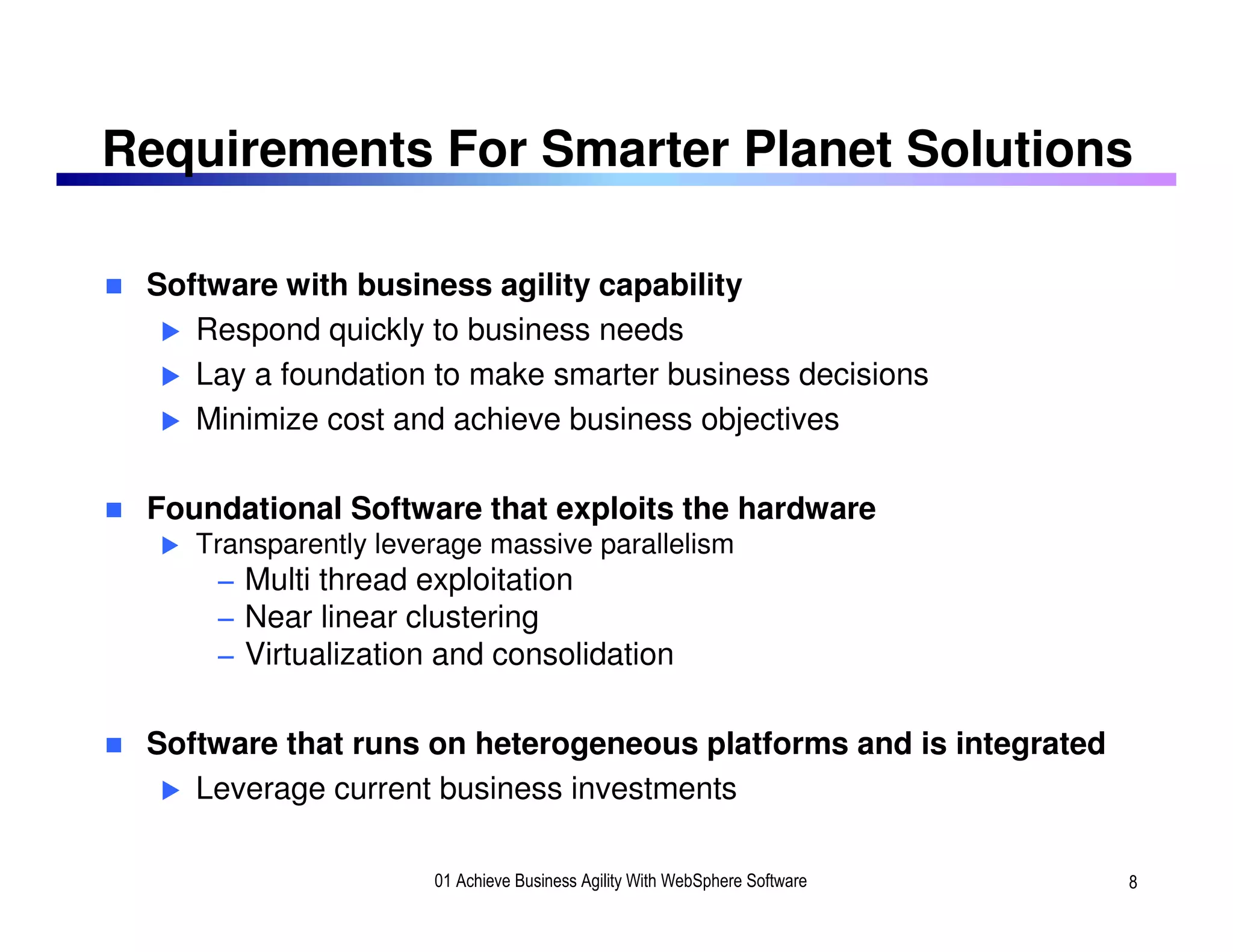 Requirements For Smarter Planet Solutions

Software with business agility capability

Respond quickly to business needs

Lay a foundation to make smarter business decisions

Minimize cost and achieve business objectives

Foundational Software that exploits the hardware

Transparently leverage massive parallelism

– Multi thread exploitation

– Near linear clustering

– Virtualization and consolidation

Software that runs on heterogeneous platforms and is integrated

Leverage current business investments

01 Achieve Business Agility With WebSphere Software

8